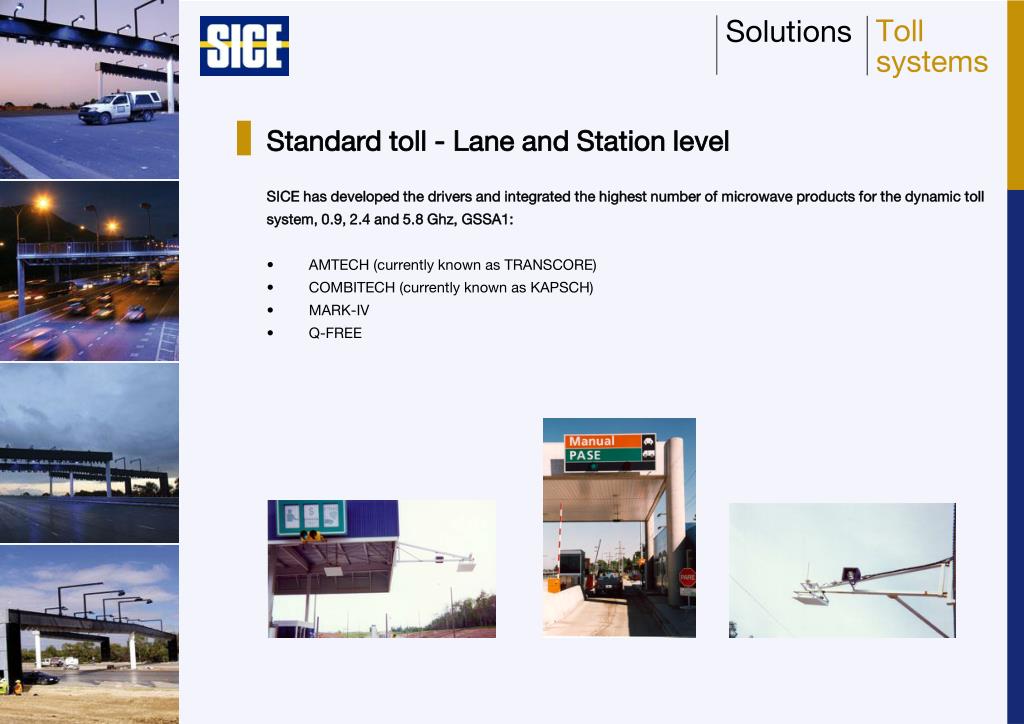 SICE

Solutions

Toll systems

Standard toll - Lane and Station level

SICE has developed the drivers and integrated the highest number of microwave products for the dynamic toll system, 0.9, 2.4 and 5.8 Ghz, GSSA1:

• AMTECH (currently known as TRANSCORE)
• COMBITECH (currently known as KAPSCH)
• MARK-IV
• Q-FREE

Manual
PASE

PARE